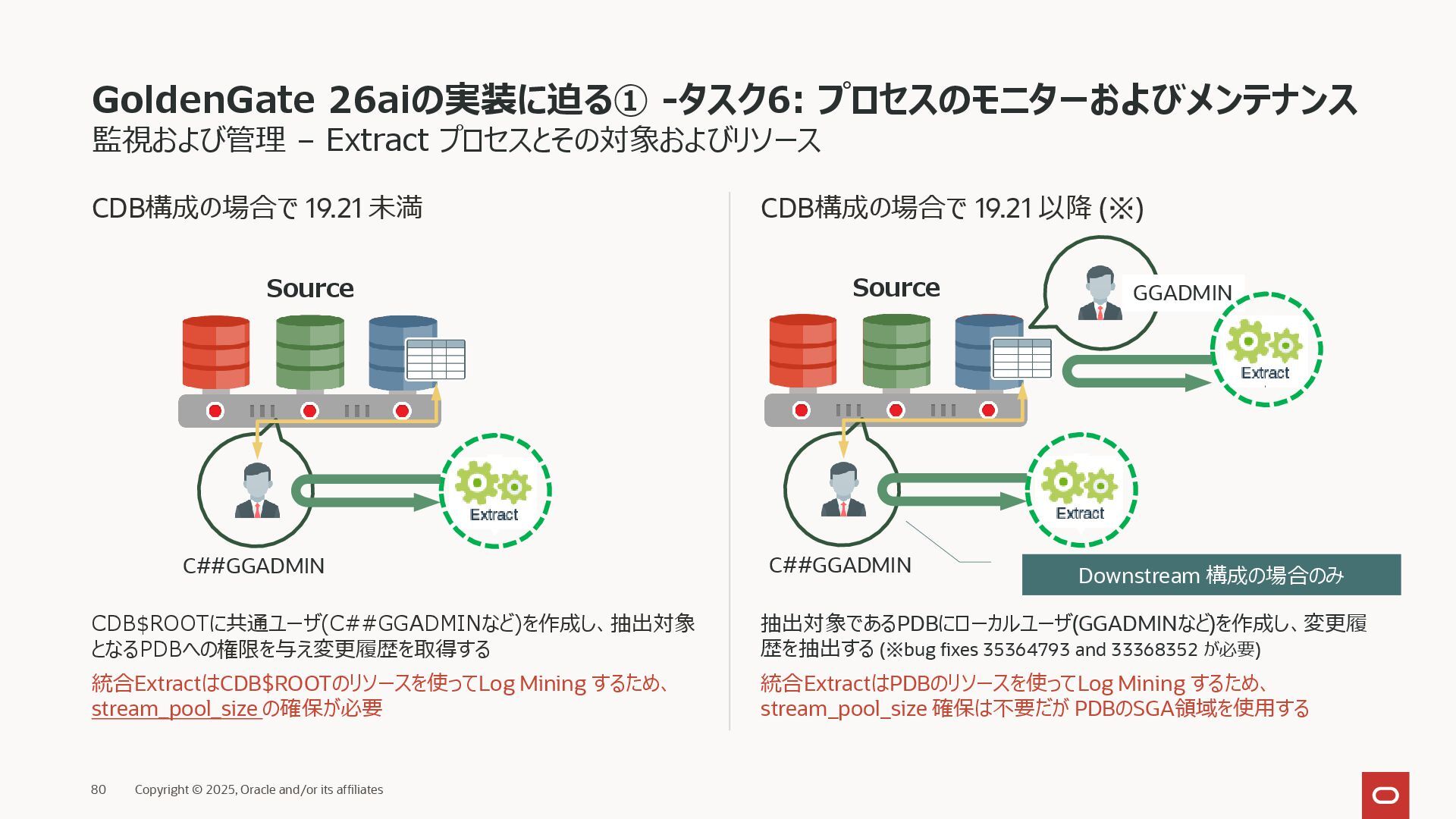 GoldenGate 26aiの実装に迫る① -タスク6: プロセスのモニターおよびメンテナンス
監視および管理 – Extract プロセスとその対象およびリソース

CDB構成の場合で 19.21 未満

Source

Extract

C##GGADMIN

CDB$ROOTに共通ユーザ(C##GGADMINなど)を作成し、抽出対象となるPDBへの権限を与え変更履歴を取得する

統合ExtractはCDB$ROOTのリソースを使ってLog Mining するため、stream_pool_size の確保が必要

CDB構成の場合で 19.21 以降 (※)

Source

GGADMIN

Extract

Extract

C##GGADMIN

Downstream 構成の場合のみ

抽出対象であるPDBにローカルユーザ(GGADMINなど)を作成し、変更履歴を抽出する (※bug fixes 35364793 and 33368352 が必要)

統合ExtractはPDBのリソースを使ってLog Mining するため、stream_pool_size 確保は不要だが PDBのSGA領域を使用する

80 Copyright © 2025, Oracle and/or its affiliates